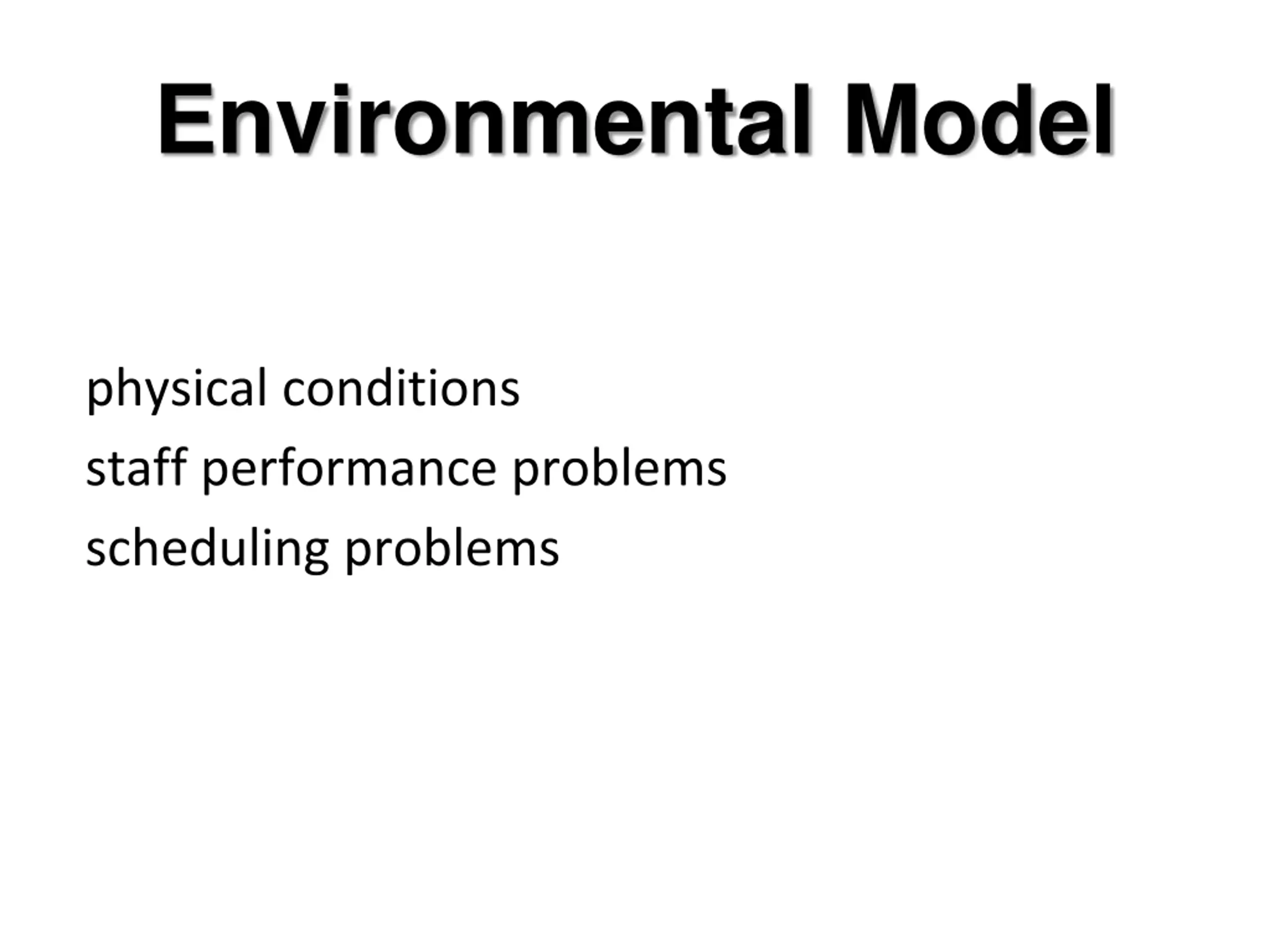 Environmental Model

physical conditions
staff performance problems
scheduling problems